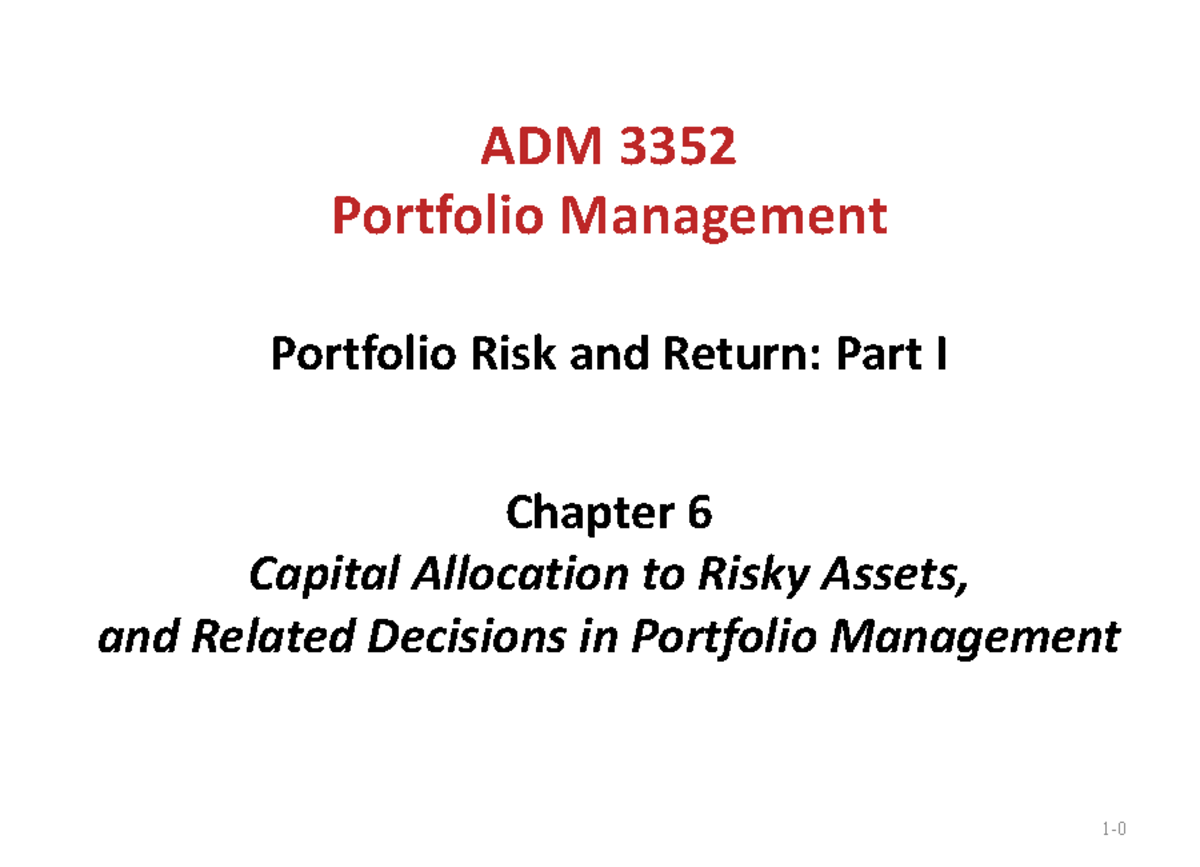 ADM 3352
Portfolio Management

Portfolio Risk and Return: Part I

Chapter 6
Capital Allocation to Risky Assets, and Related Decisions in Portfolio Management

1-0